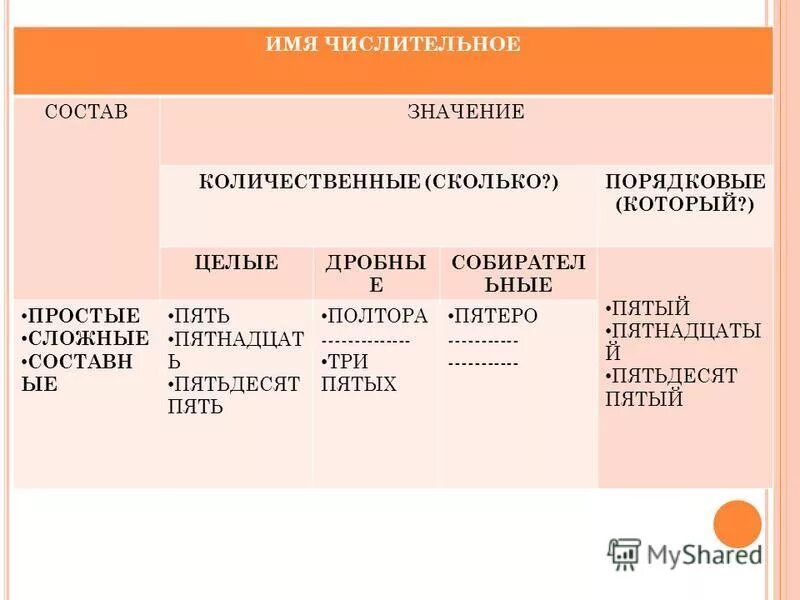 | ИМЯ ЧИСЛИТЕЛЬНОЕ | | | | |
|---|---|---|---|---|
| СОСТАВ | ЗНАЧЕНИЕ | | | |
| | КОЛИЧЕСТВЕННЫЕ (СКОЛЬКО?) | | | ПОРЯДКОВЫЕ (КОТОРЫЙ?) |
| | ЦЕЛЫЕ | ДРОБНЫЕ | СОБИРАТЕЛЬНЫЕ | |
| •ПРОСТЫЕ •СЛОЖНЫЕ •СОСТАВНЫЕ | •ПЯТЬ •ПЯТНАДЦАТЬ •ПЯТЬДЕСЯТ ПЯТЬ | •ПОЛТОРА ------------- •ТРИ ПЯТЫХ | •ПЯТЕРО ----------- ----------- | •ПЯТЫЙ •ПЯТНАДЦАТЫЙ •ПЯТЬДЕСЯТ ПЯТЫЙ |

MyShared